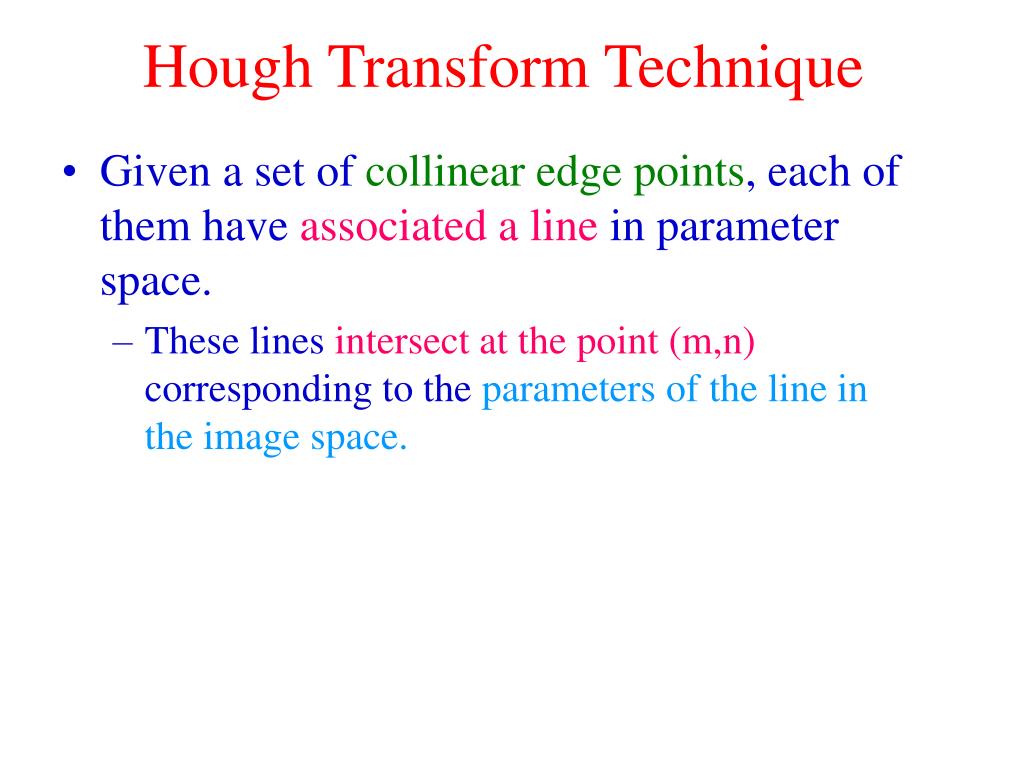 Hough Transform Technique

• Given a set of collinear edge points, each of them have associated a line in parameter space.

– These lines intersect at the point (m,n) corresponding to the parameters of the line in the image space.